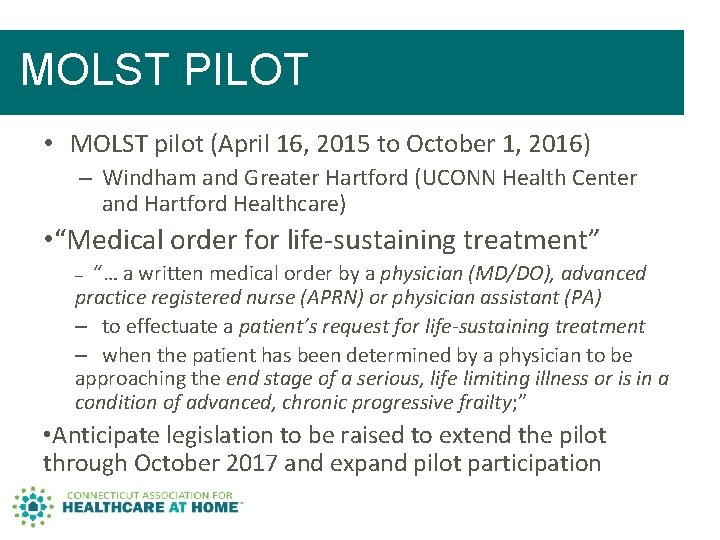 MOLST PILOT

• MOLST pilot (April 16, 2015 to October 1, 2016)

– Windham and Greater Hartford (UCONN Health Center and Hartford Healthcare)

•"Medical order for life-sustaining treatment"

– "… a written medical order by a physician (MD/DO), advanced practice registered nurse (APRN) or physician assistant (PA)

– to effectuate a patient's request for life-sustaining treatment

– when the patient has been determined by a physician to be approaching the end stage of a serious, life limiting illness or is in a condition of advanced, chronic progressive frailty;"

•Anticipate legislation to be raised to extend the pilot through October 2017 and expand pilot participation

CONNECTICUT ASSOCIATION FOR
HEALTHCARE AT HOME